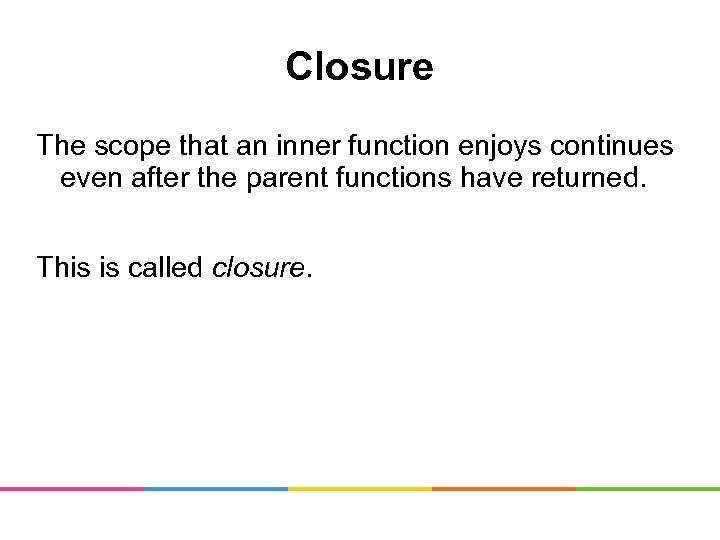 Closure

The scope that an inner function enjoys continues even after the parent functions have returned.

This is called closure.